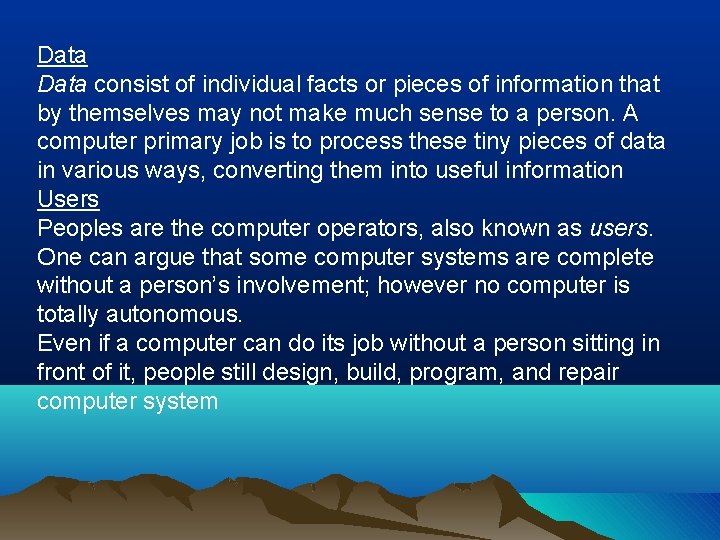 Data
Data consist of individual facts or pieces of information that by themselves may not make much sense to a person. A computer primary job is to process these tiny pieces of data in various ways, converting them into useful information
Users
Peoples are the computer operators, also known as users. One can argue that some computer systems are complete without a person's involvement; however no computer is totally autonomous.
Even if a computer can do its job without a person sitting in front of it, people still design, build, program, and repair computer system